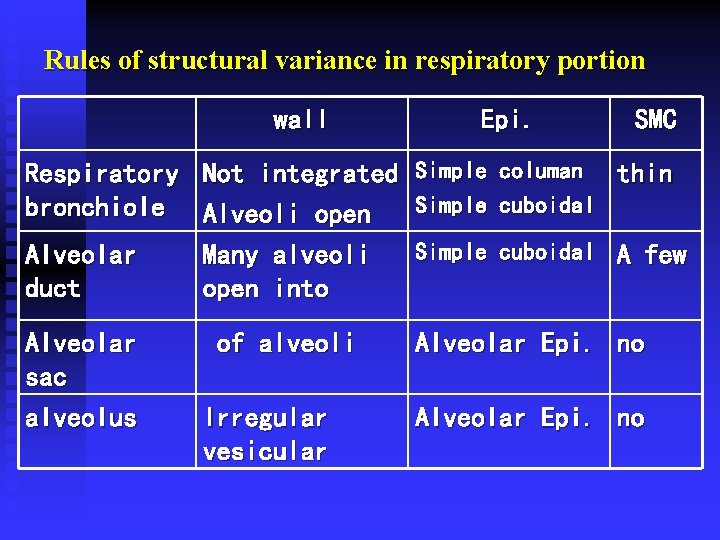 Rules of structural variance in respiratory portion

| | wall | Epi. | SMC |
|---|---|---|---|
| Respiratory bronchiole | Not integrated Alveoli open | Simple columan Simple cuboidal | thin |
| Alveolar duct | Many alveoli open into | Simple cuboidal | A few |
| Alveolar sac | of alveoli | Alveolar Epi. | no |
| alveolus | Irregular vesicular | Alveolar Epi. | no |